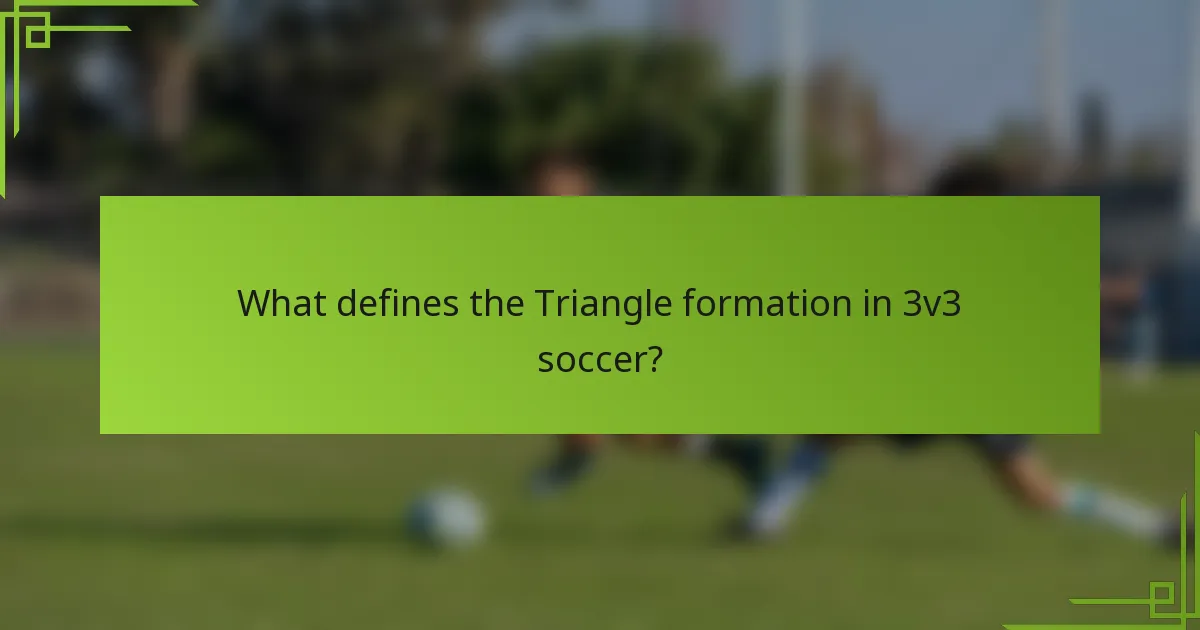 What defines the Triangle formation in 3v3 soccer?